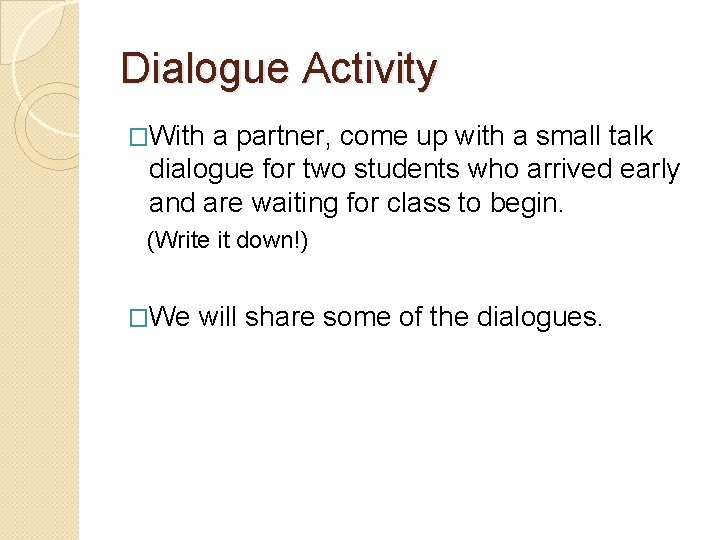 Dialogue Activity

□With a partner, come up with a small talk dialogue for two students who arrived early and are waiting for class to begin.

(Write it down!)

□We will share some of the dialogues.